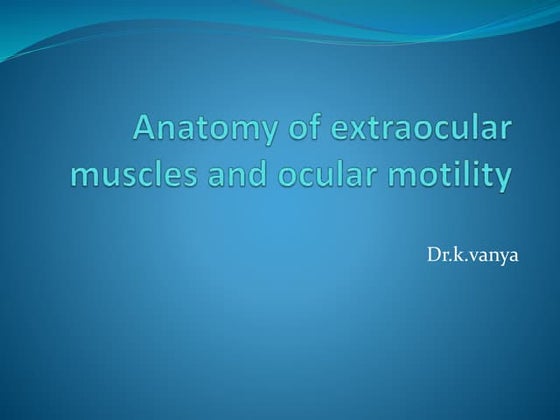 Anatomy of extraocular muscles and ocular motility

Dr.k.vanya